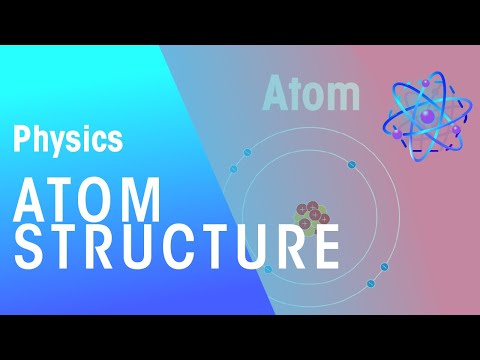 Atom

Physics

ATOM STRUCTURE